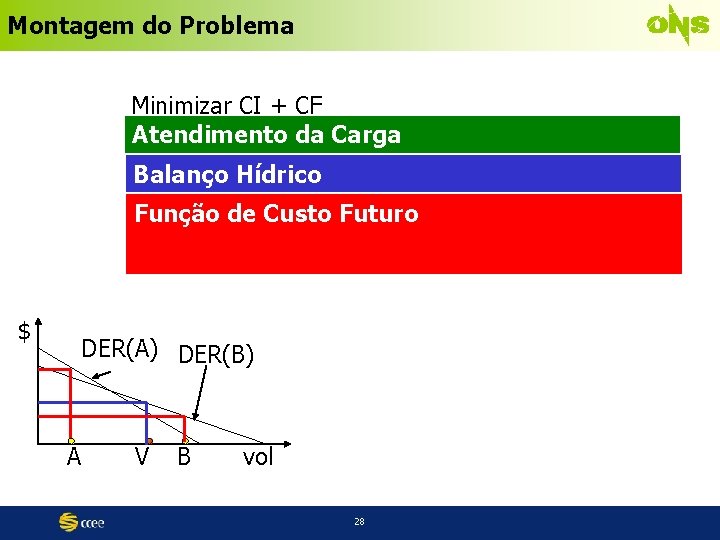 Montagem do Problema

ONS

Minimizar CI + CF

Atendimento da Carga

Balanço Hídrico

Função de Custo Futuro

$

DER(A)

DER(B)

A

V

B

vol

ccee

28